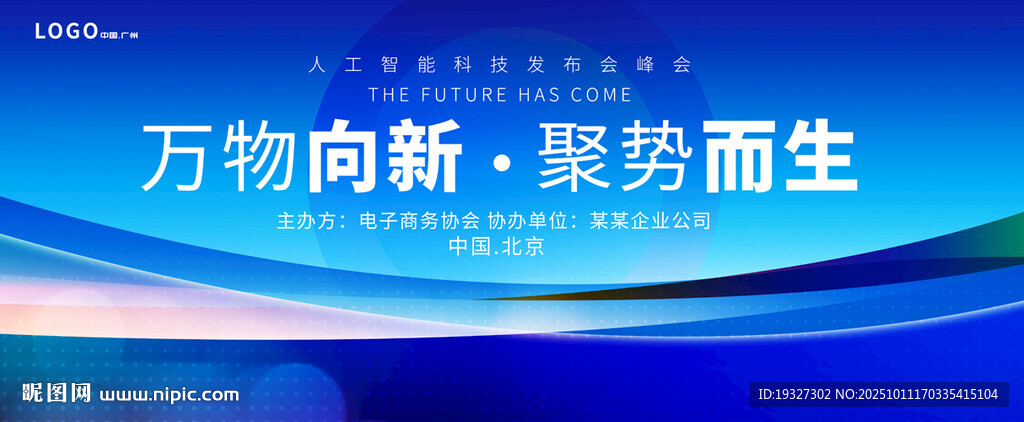 LOGO 中国.广州

人工智能科技发布会峰会

THE FUTURE HAS COME

万物向新·聚势而生

主办方：电子商务协会 协办单位：某某企业公司

中国.北京

昵图网 www.nipic.com

ID:19327302 NO:20251011170335415104